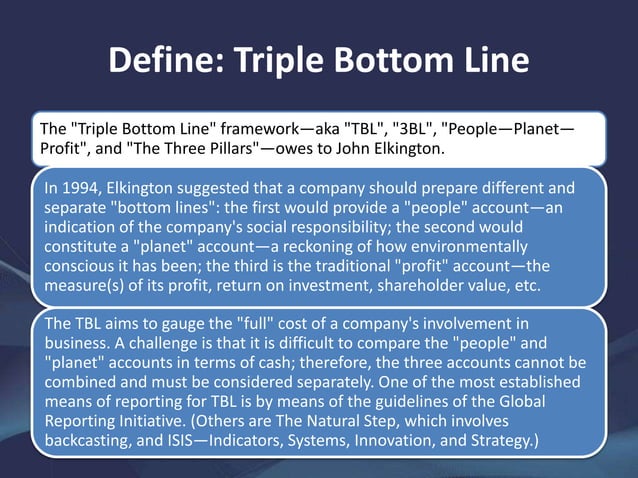 Define: Triple Bottom Line

The "Triple Bottom Line" framework—aka "TBL", "3BL", "People—Planet—Profit", and "The Three Pillars"—owes to John Elkington.

In 1994, Elkington suggested that a company should prepare different and separate "bottom lines": the first would provide a "people" account—an indication of the company's social responsibility; the second would constitute a "planet" account—a reckoning of how environmentally conscious it has been; the third is the traditional "profit" account—the measure(s) of its profit, return on investment, shareholder value, etc.

The TBL aims to gauge the "full" cost of a company's involvement in business. A challenge is that it is difficult to compare the "people" and "planet" accounts in terms of cash; therefore, the three accounts cannot be combined and must be considered separately. One of the most established means of reporting for TBL is by means of the guidelines of the Global Reporting Initiative. (Others are The Natural Step, which involves backcasting, and ISIS—Indicators, Systems, Innovation, and Strategy.)